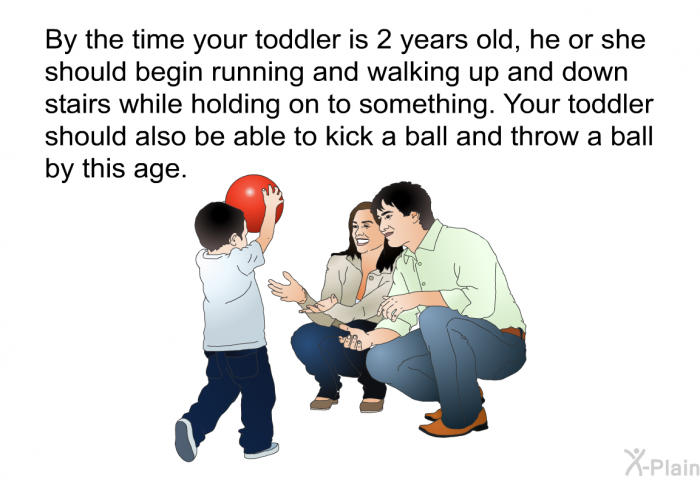 By the time your toddler is 2 years old, he or she should begin running and walking up and down stairs while holding on to something. Your toddler should also be able to kick a ball and throw a ball by this age.

X-Plain